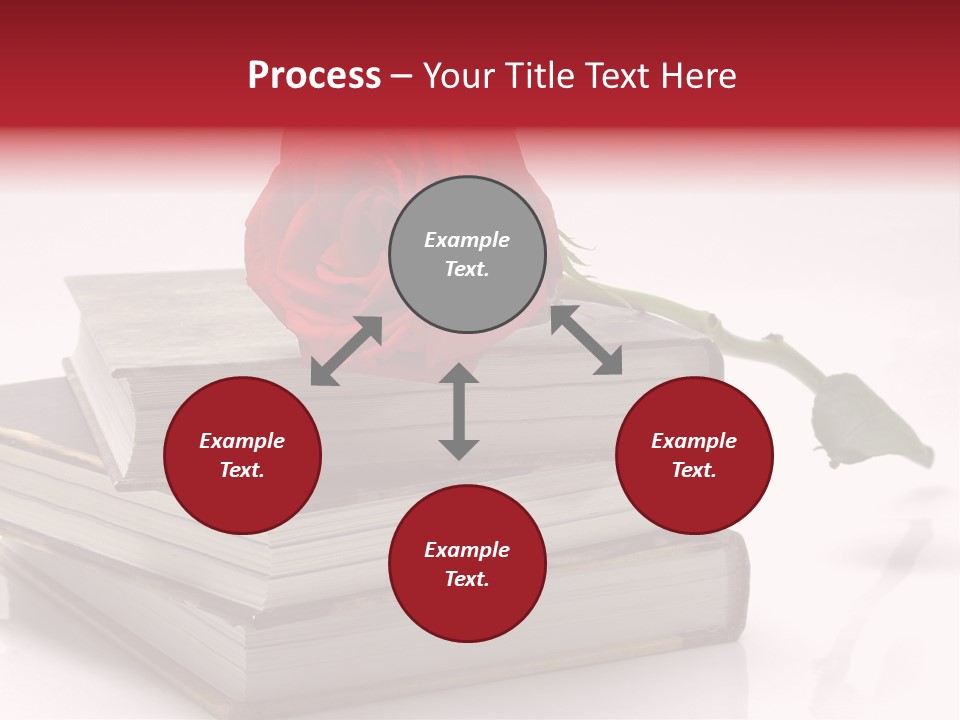 Process – Your Title Text Here

Example Text.

Example Text.

Example Text.

Example Text.